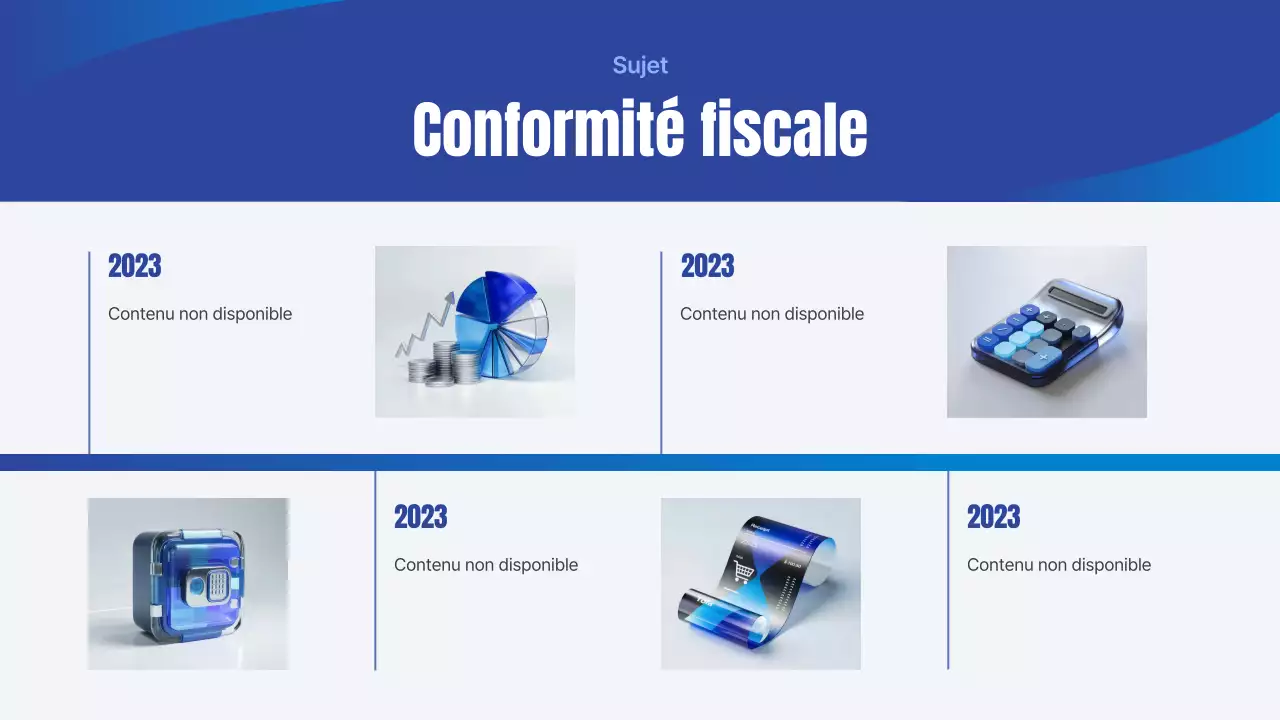 Sujet

Conformité fiscale

2023

Contenu non disponible

2023

Contenu non disponible

2023

Contenu non disponible

2023

Contenu non disponible